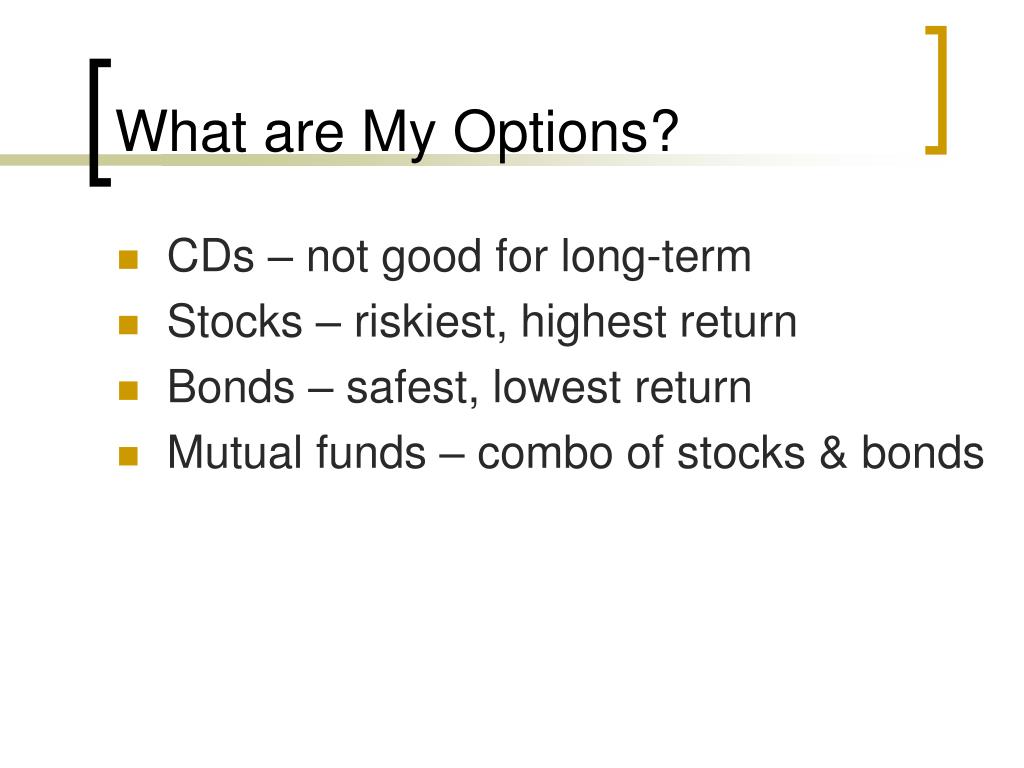 What are My Options?

- CDs – not good for long-term
- Stocks – riskiest, highest return
- Bonds – safest, lowest return
- Mutual funds – combo of stocks & bonds